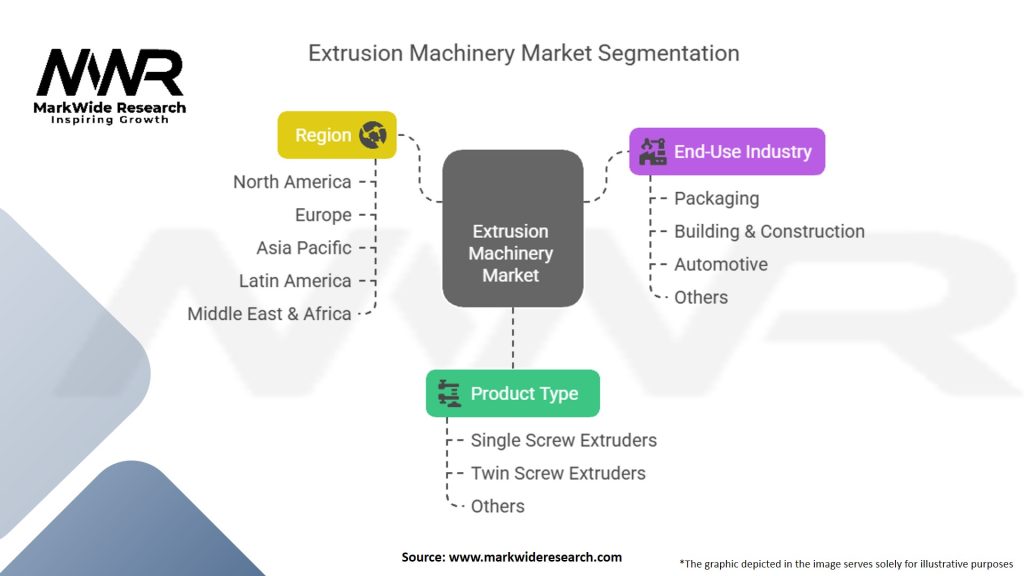 MWR
MarkWide Research
Inspiring Growth

Extrusion Machinery Market Segmentation

Region
North America
Europe
Asia Pacific
Latin America
Middle East & Africa

Extrusion Machinery Market

End-Use Industry
Packaging
Building & Construction
Automotive
Others

Product Type
Single Screw Extruders
Twin Screw Extruders
Others

Source: www.markwideresearch.com

*The graphic depicted in the image serves solely for illustrative purposes